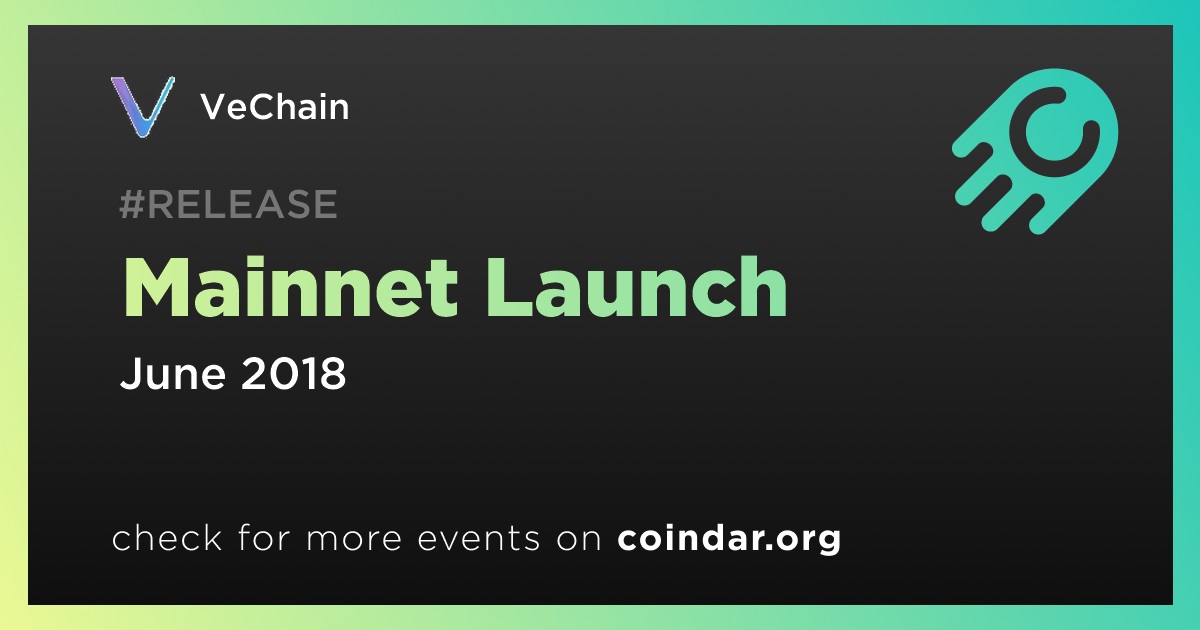 VeChain

#RELEASE

Mainnet Launch

June 2018

check for more events on coindar.org